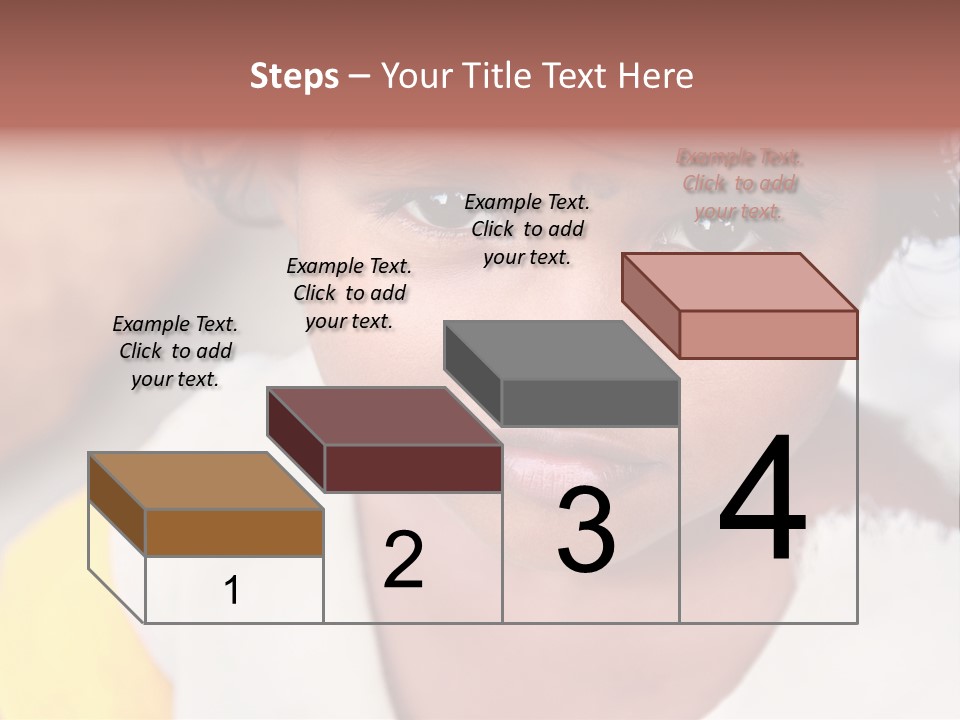 Steps – Your Title Text Here

Example Text. Click to add your text.

Example Text. Click to add your text.

Example Text. Click to add your text.

Example Text. Click to add your text.

1

2

3

4